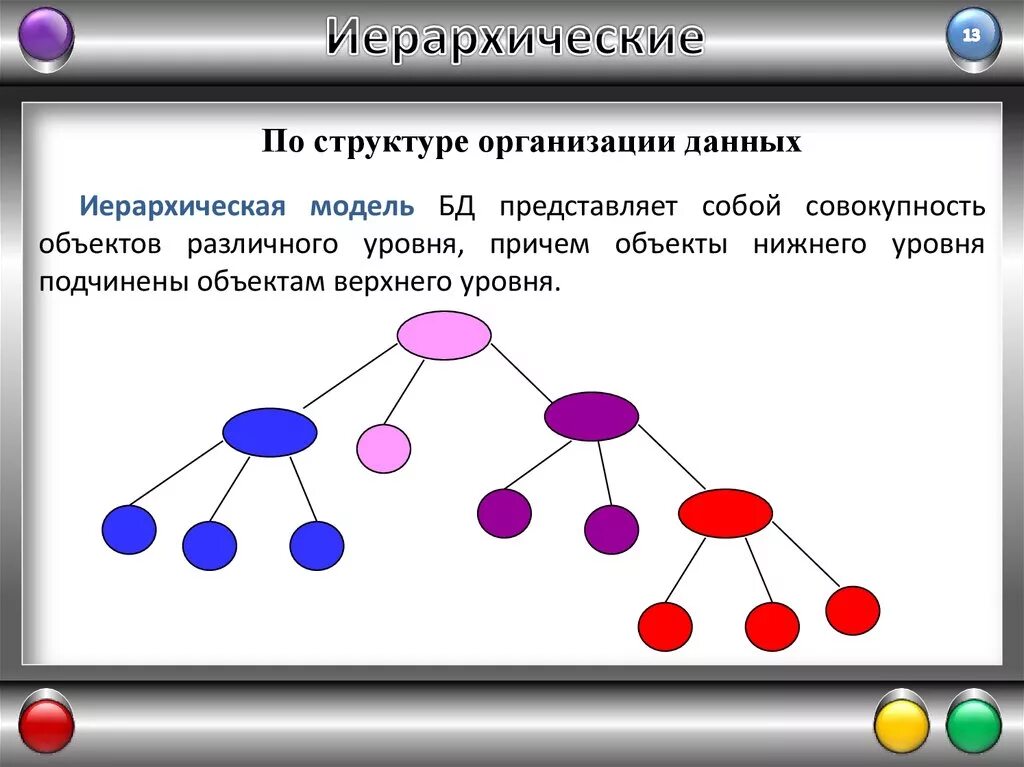 Иерархические

13

По структуре организации данных

Иерархическая модель БД представляет собой совокупность объектов различного уровня, причем объекты нижнего уровня подчинены объектам верхнего уровня.